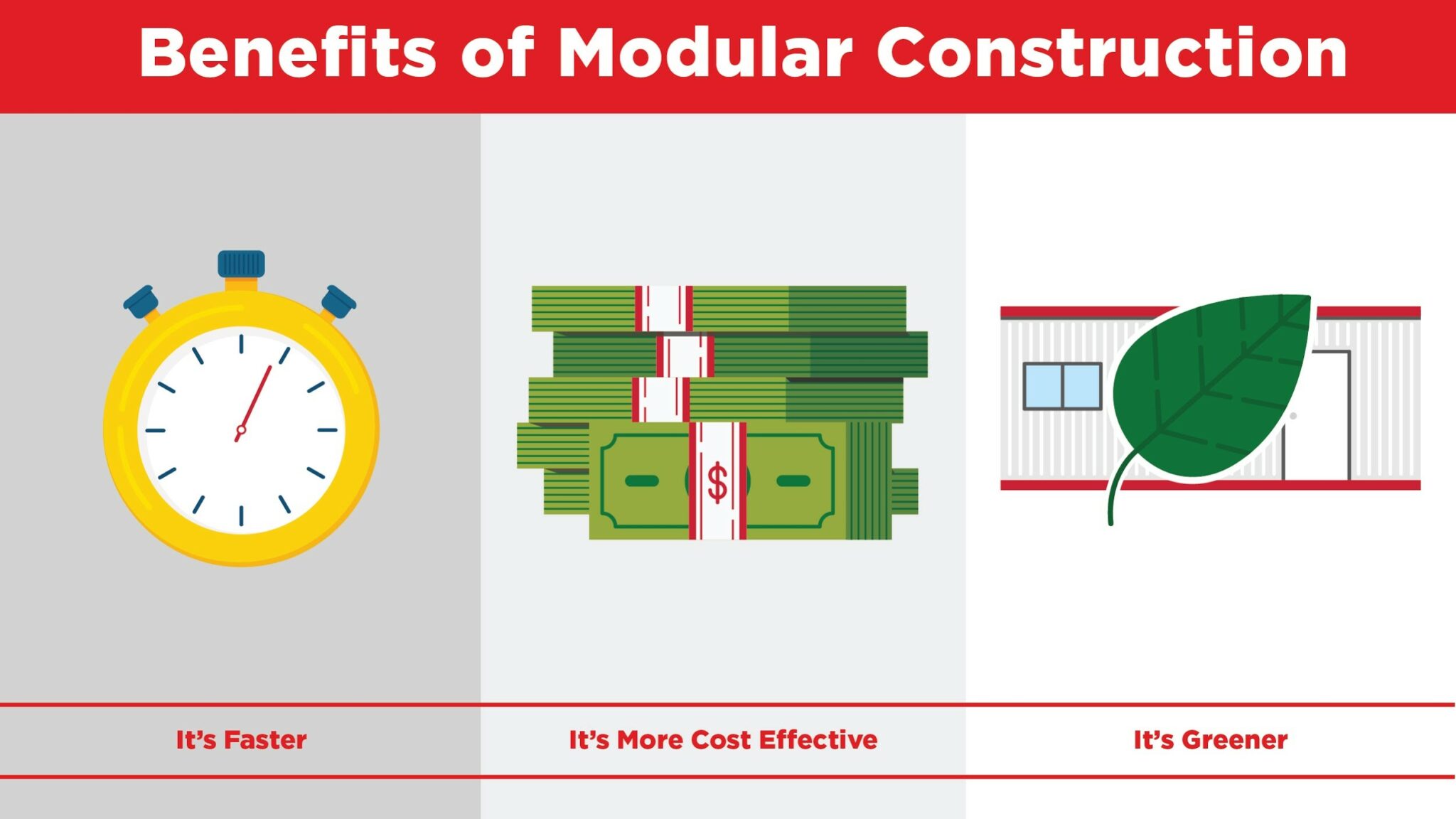 Benefits of Modular Construction

$

It's Faster

It's More Cost Effective

It's Greener